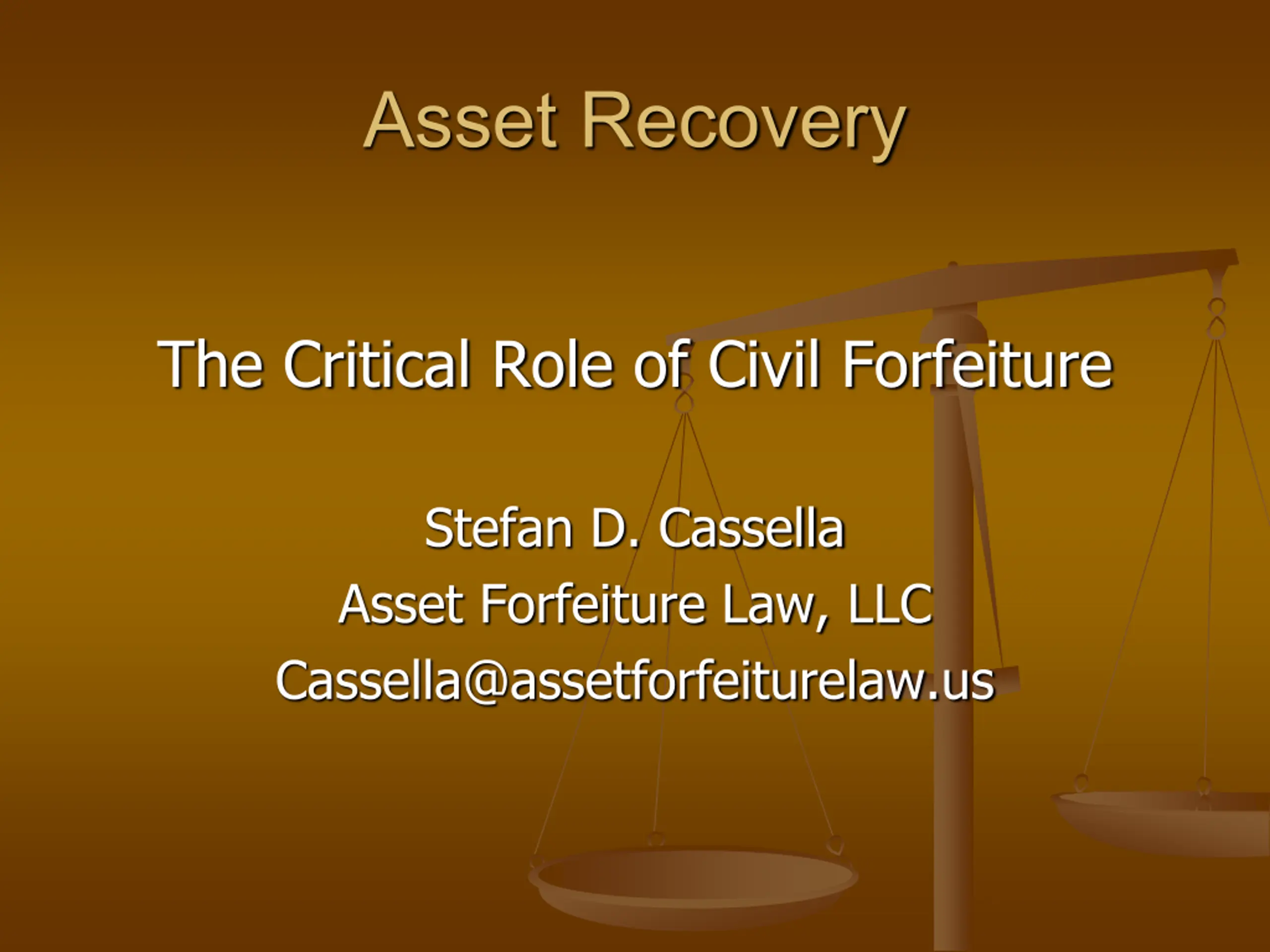 Asset Recovery

The Critical Role of Civil Forfeiture

Stefan D. Cassella
Asset Forfeiture Law, LLC
Cassella@assetforfeiturelaw.us